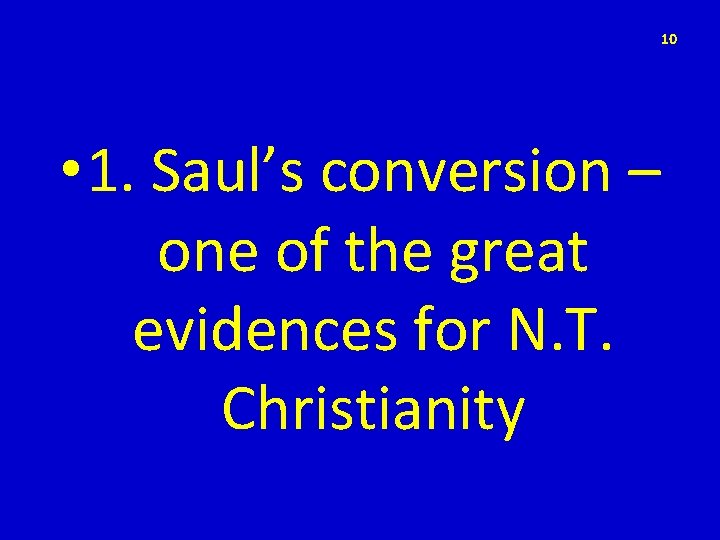 10

• 1. Saul’s conversion – one of the great evidences for N.T. Christianity